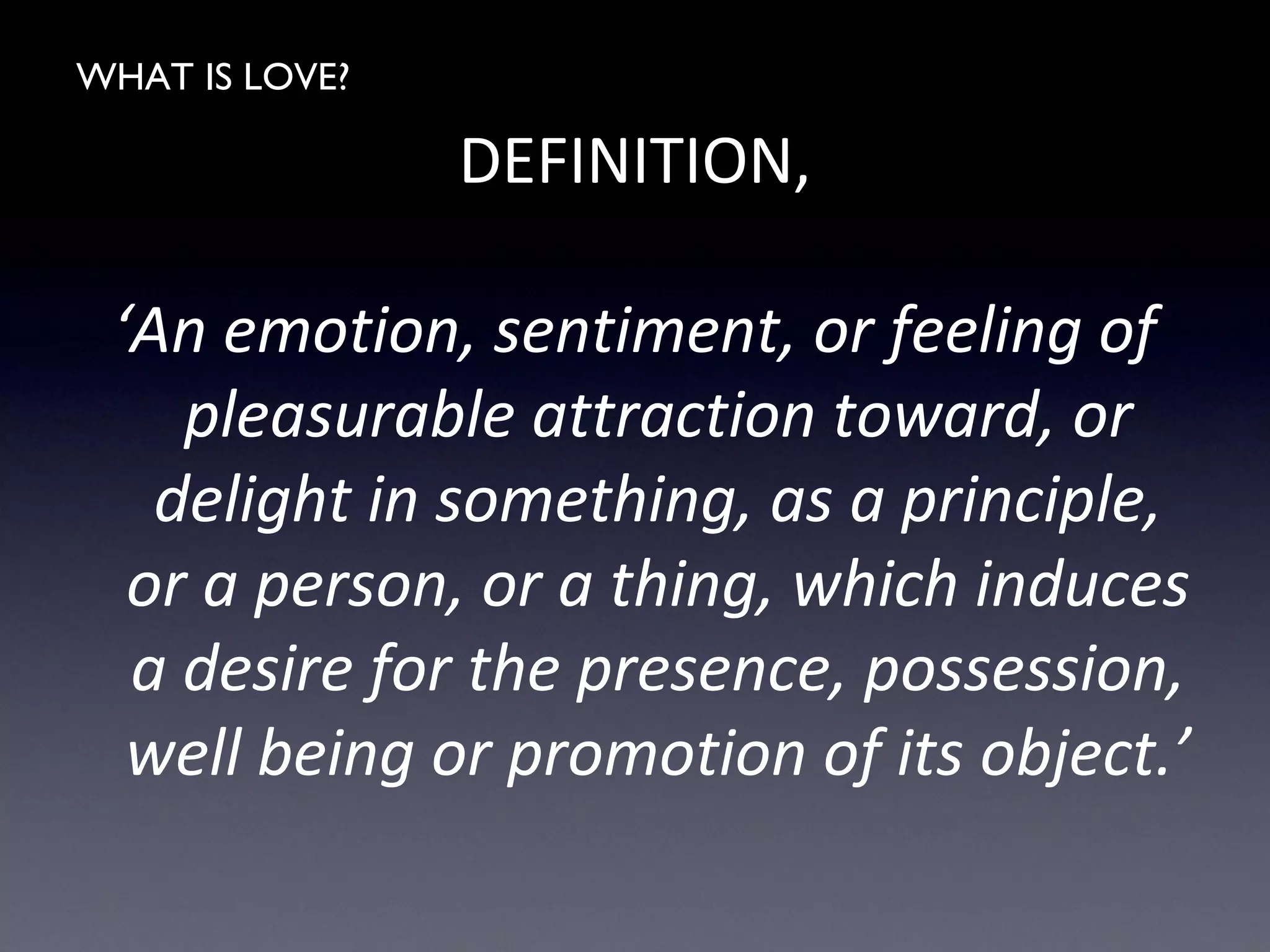 WHAT IS LOVE?

DEFINITION,

‘An emotion, sentiment, or feeling of pleasurable attraction toward, or delight in something, as a principle, or a person, or a thing, which induces a desire for the presence, possession, well being or promotion of its object.’